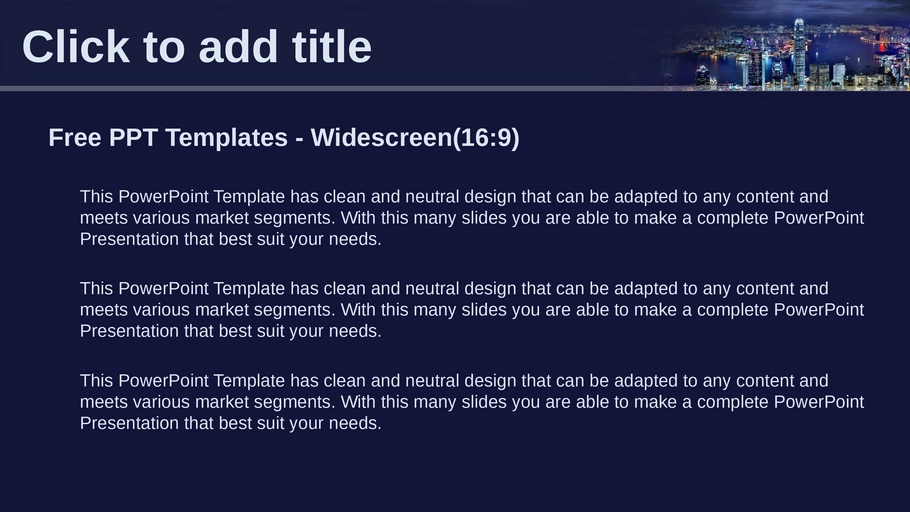 Click to add title

Free PPT Templates - Widescreen(16:9)

This PowerPoint Template has clean and neutral design that can be adapted to any content and meets various market segments. With this many slides you are able to make a complete PowerPoint Presentation that best suit your needs.

This PowerPoint Template has clean and neutral design that can be adapted to any content and meets various market segments. With this many slides you are able to make a complete PowerPoint Presentation that best suit your needs.

This PowerPoint Template has clean and neutral design that can be adapted to any content and meets various market segments. With this many slides you are able to make a complete PowerPoint Presentation that best suit your needs.